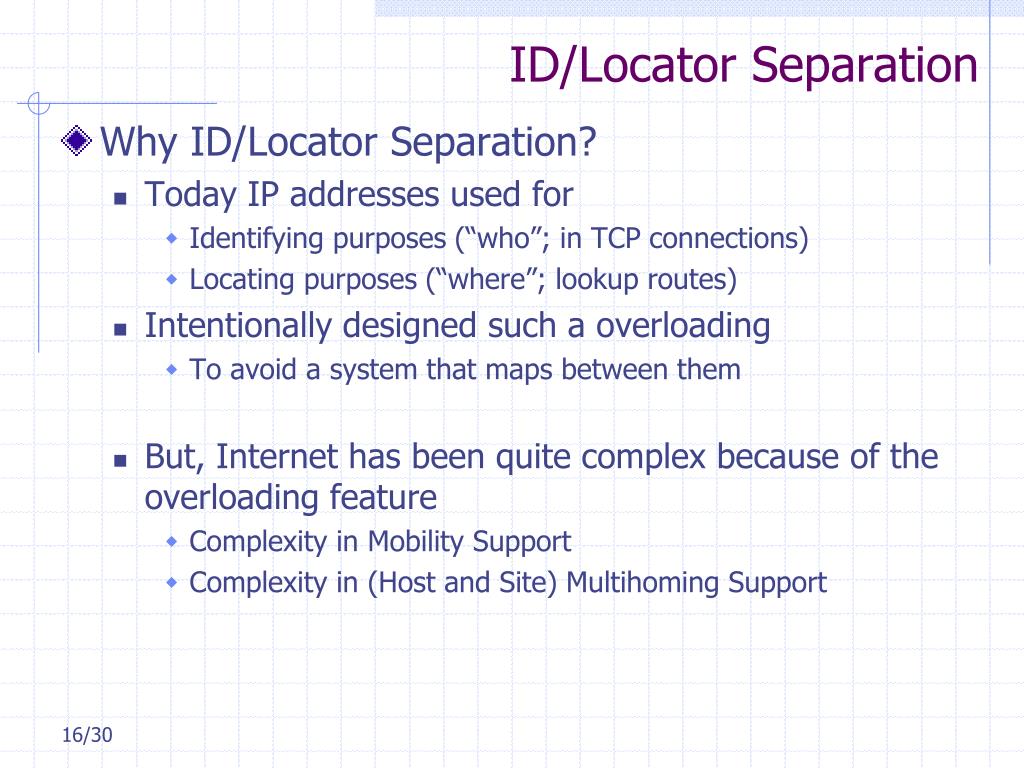 ID/Locator Separation

Why ID/Locator Separation?

Today IP addresses used for

Identifying purposes (“who”; in TCP connections)

Locating purposes (“where”; lookup routes)

Intentionally designed such a overloading

To avoid a system that maps between them

But, Internet has been quite complex because of the overloading feature

Complexity in Mobility Support

Complexity in (Host and Site) Multihoming Support

16/30